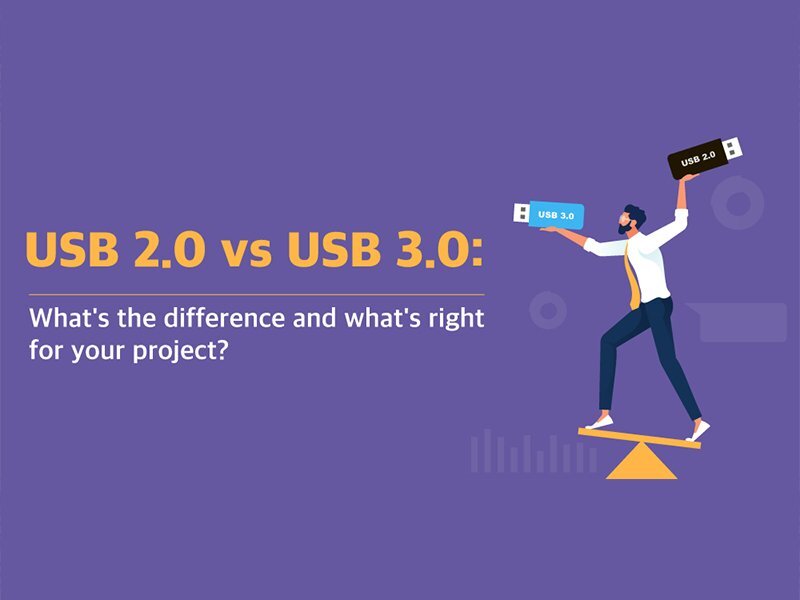 USB 2.0 vs USB 3.0:

What's the difference and what's right for your project?

USB 3.0

USB 2.0